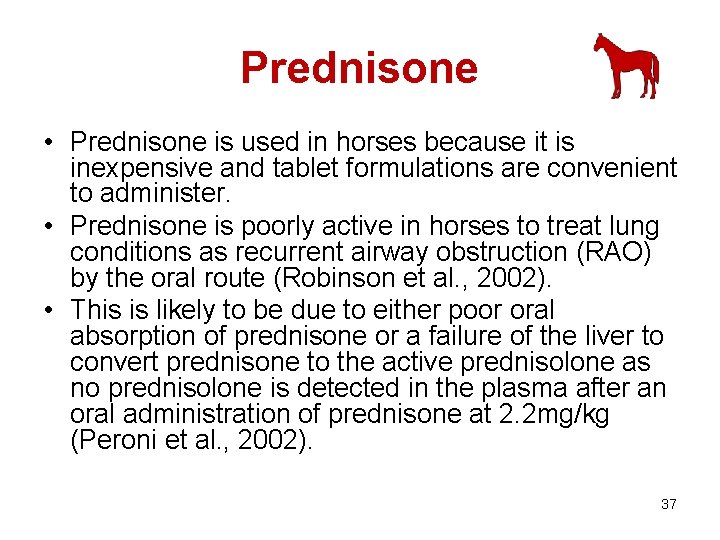 Prednisone

• Prednisone is used in horses because it is inexpensive and tablet formulations are convenient to administer.
• Prednisone is poorly active in horses to treat lung conditions as recurrent airway obstruction (RAO) by the oral route (Robinson et al., 2002).
• This is likely to be due to either poor oral absorption of prednisone or a failure of the liver to convert prednisone to the active prednisolone as no prednisolone is detected in the plasma after an oral administration of prednisone at 2.2mg/kg (Peroni et al., 2002).

37